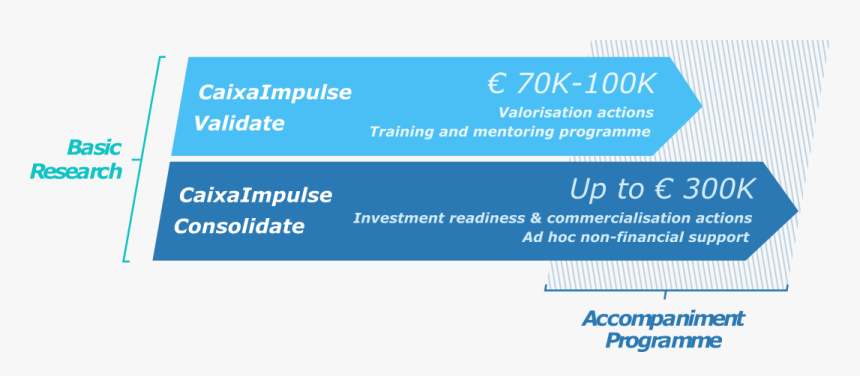 Basic Research

CaixaImpulse Validate

€ 70K-100K
Valorisation actions
Training and mentoring programme

CaixaImpulse Consolidate

Up to € 300K
Investment readiness & commercialisation actions
Ad hoc non-financial support

Accompaniment Programme